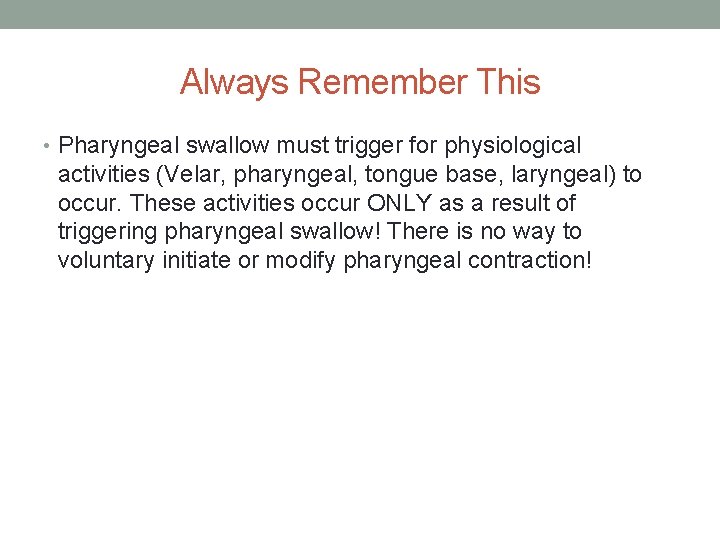 Always Remember This

• Pharyngeal swallow must trigger for physiological activities (Velar, pharyngeal, tongue base, laryngeal) to occur. These activities occur ONLY as a result of triggering pharyngeal swallow! There is no way to voluntary initiate or modify pharyngeal contraction!